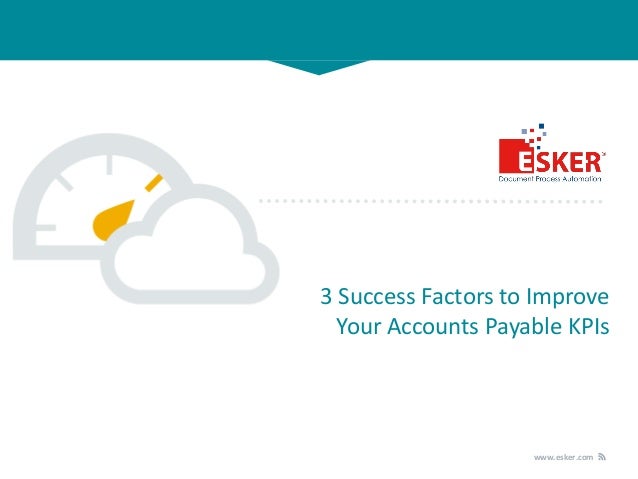 ESKER
Document Process Automation

3 Success Factors to Improve Your Accounts Payable KPIs

www.esker.com